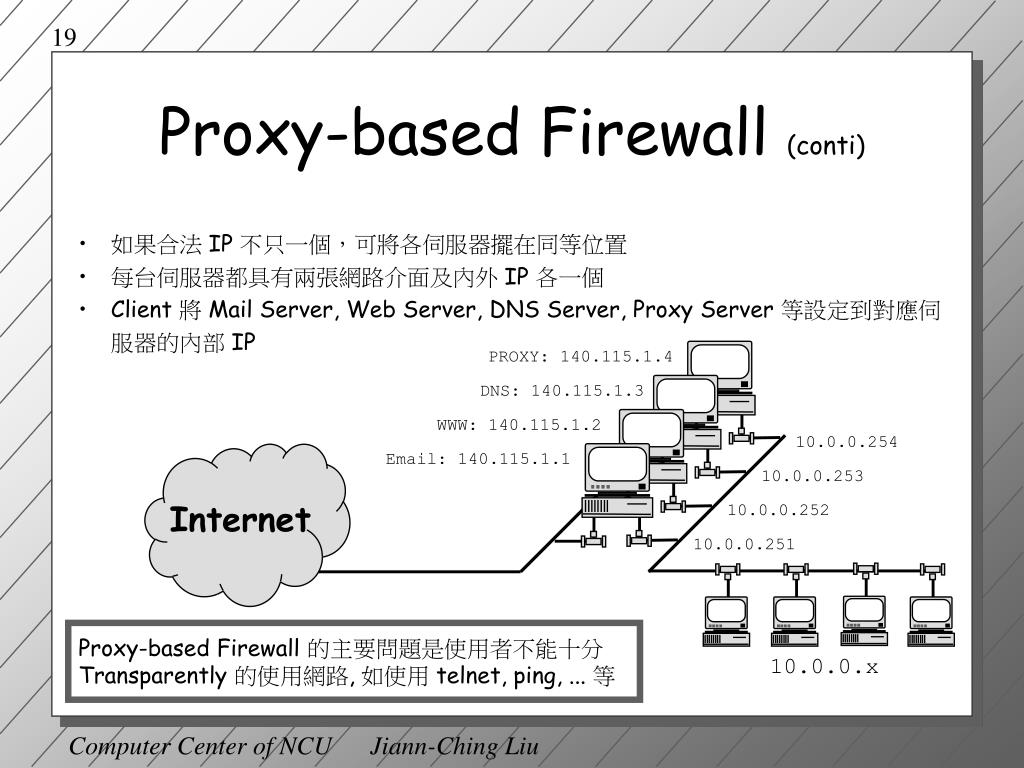 19

Proxy-based Firewall (conti)

• 如果合法 IP 不只一個，可將各伺服器擺在同等位置
• 每台伺服器都具有兩張網路介面及內外 IP 各一個
• Client 將 Mail Server, Web Server, DNS Server, Proxy Server 等設定到對應伺服器的內部 IP

PROXY: 140.115.1.4
DNS: 140.115.1.3
WWW: 140.115.1.2
Email: 140.115.1.1
10.0.0.254
10.0.0.253
10.0.0.252
10.0.0.251
Internet
10.0.0.x

Proxy-based Firewall 的主要問題是使用者不能十分 Transparently 的使用網路, 如使用 telnet, ping, ... 等

Computer Center of NCU Jiann-Ching Liu